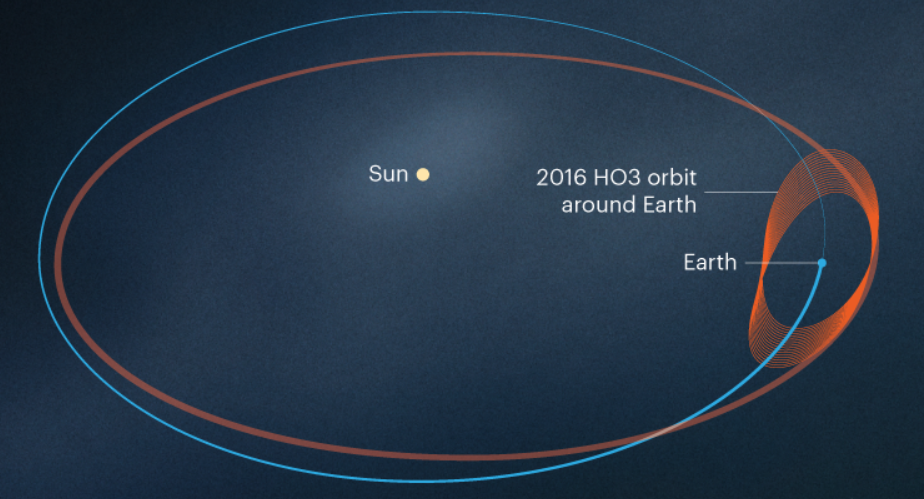 Sun

2016 HO3 orbit around Earth

Earth